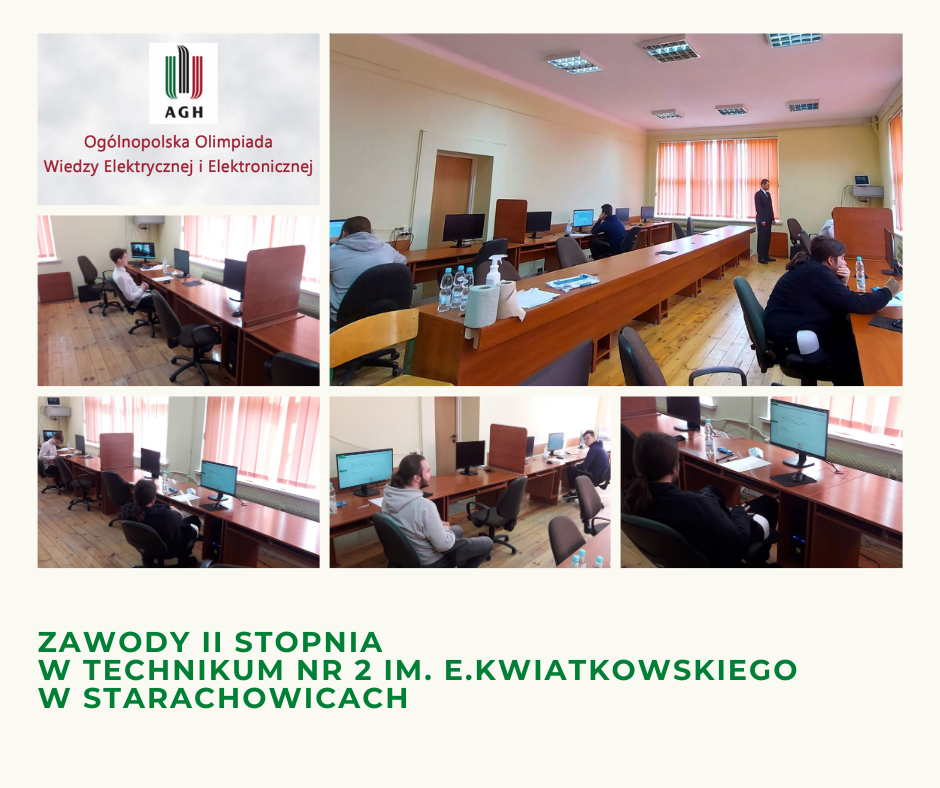 AGH

Ogólnopolska Olimpiada
Wiedzy Elektrycznej i Elektronicznej

ZAWODY II STOPNIA
W TECHNIKUM NR 2 IM. E.KWIATKOWSKIEGO
W STARACHOWICACH